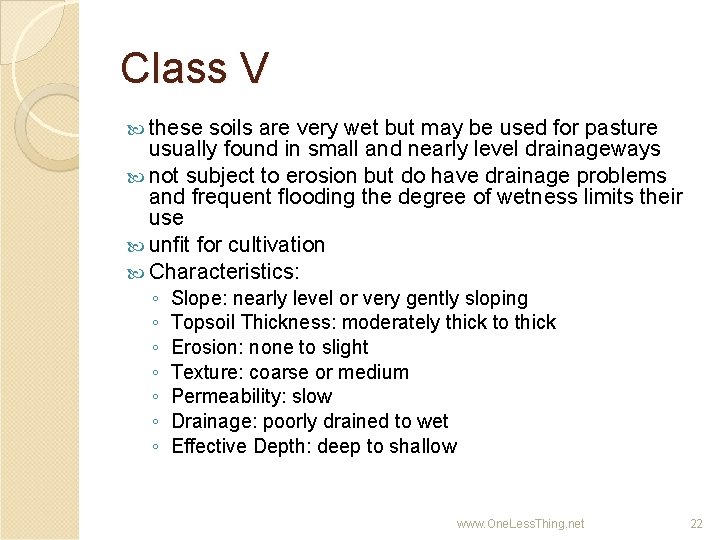 Class V

these soils are very wet but may be used for pasture usually found in small and nearly level drainageways

not subject to erosion but do have drainage problems and frequent flooding the degree of wetness limits their use

unfit for cultivation

Characteristics:

◦ Slope: nearly level or very gently sloping
◦ Topsoil Thickness: moderately thick to thick
◦ Erosion: none to slight
◦ Texture: coarse or medium
◦ Permeability: slow
◦ Drainage: poorly drained to wet
◦ Effective Depth: deep to shallow

www.OneLessThing.net

22